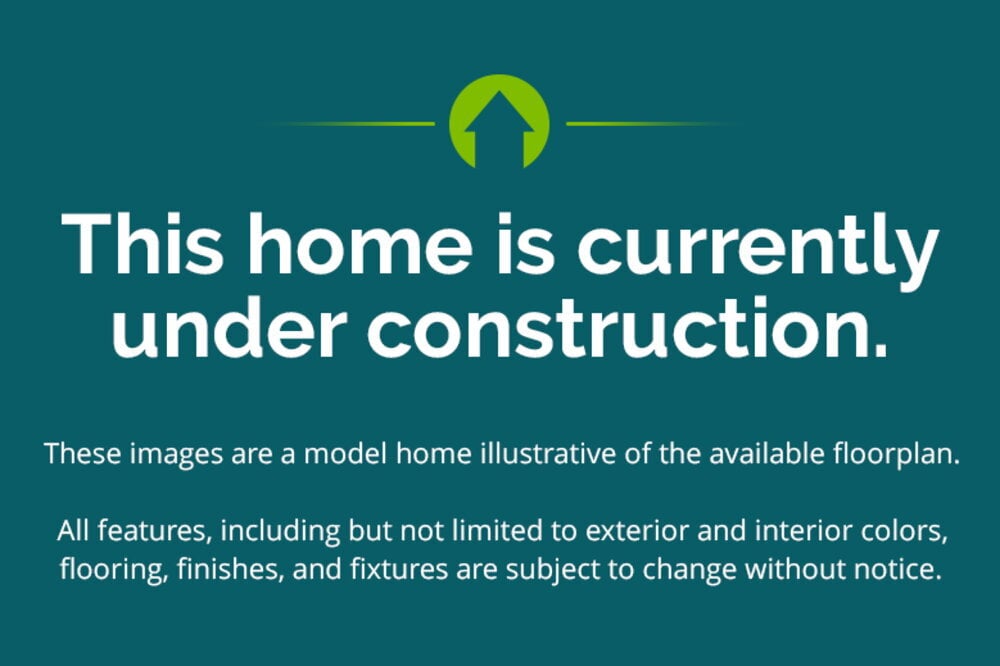 This home is currently under construction.

These images are a model home illustrative of the available floorplan.

All features, including but not limited to exterior and interior colors, flooring, finishes, and fixtures are subject to change without notice.